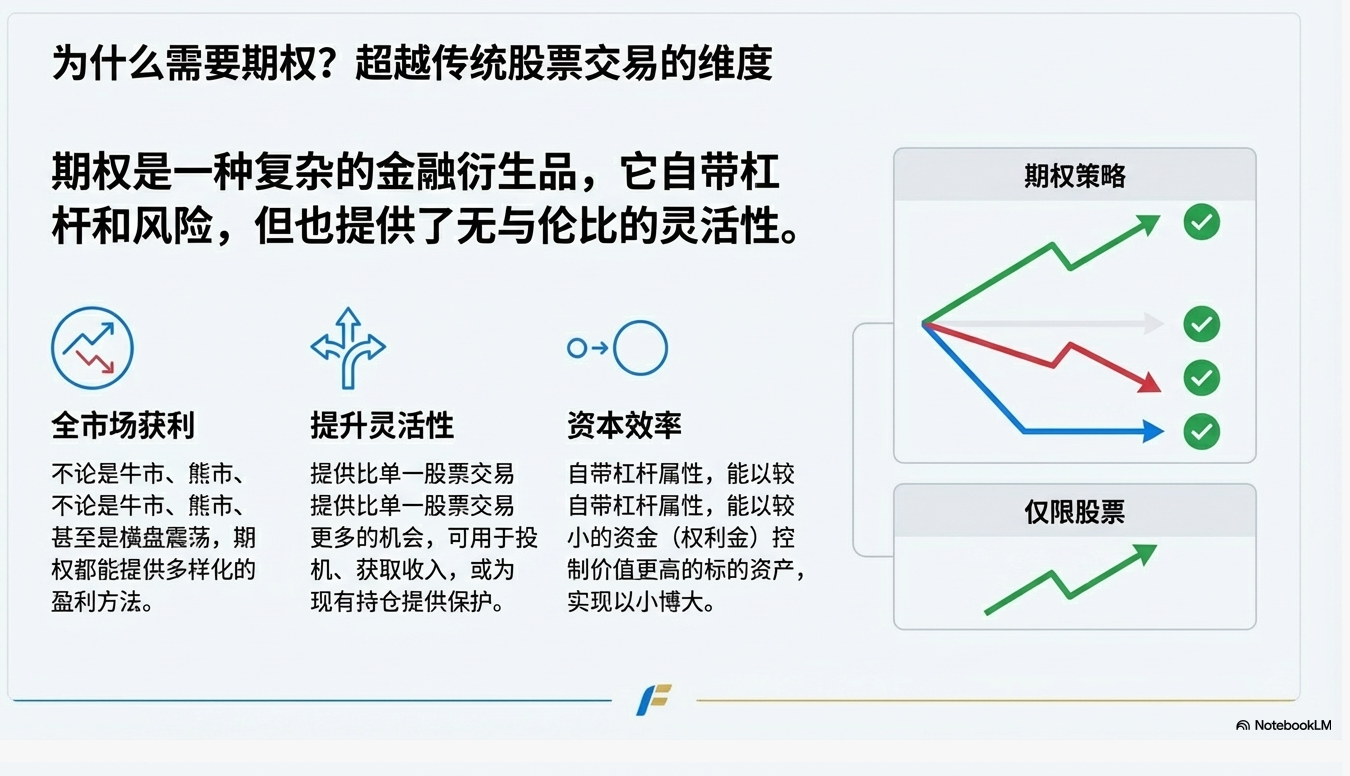 为什么需要期权？超越传统股票交易的维度

期权是一种复杂的金融衍生品，它自带杠杆和风险，但也提供了无与伦比的灵活性。

全市场获利

不论是牛市、熊市、不论是牛市、熊市、甚至是横盘震荡，期权都能提供多样化的盈利方法。

提升灵活性

提供比单一股票交易提供比单一股票交易更多的机会，可用于投机、获取收入，或为现有持仓提供保护。

资本效率

自带杠杆属性，能以较自带杠杆属性，能以较小的资金（权利金）控制价值更高的标的资产，实现以小博大。

期权策略

仅限股票

NotebookLM